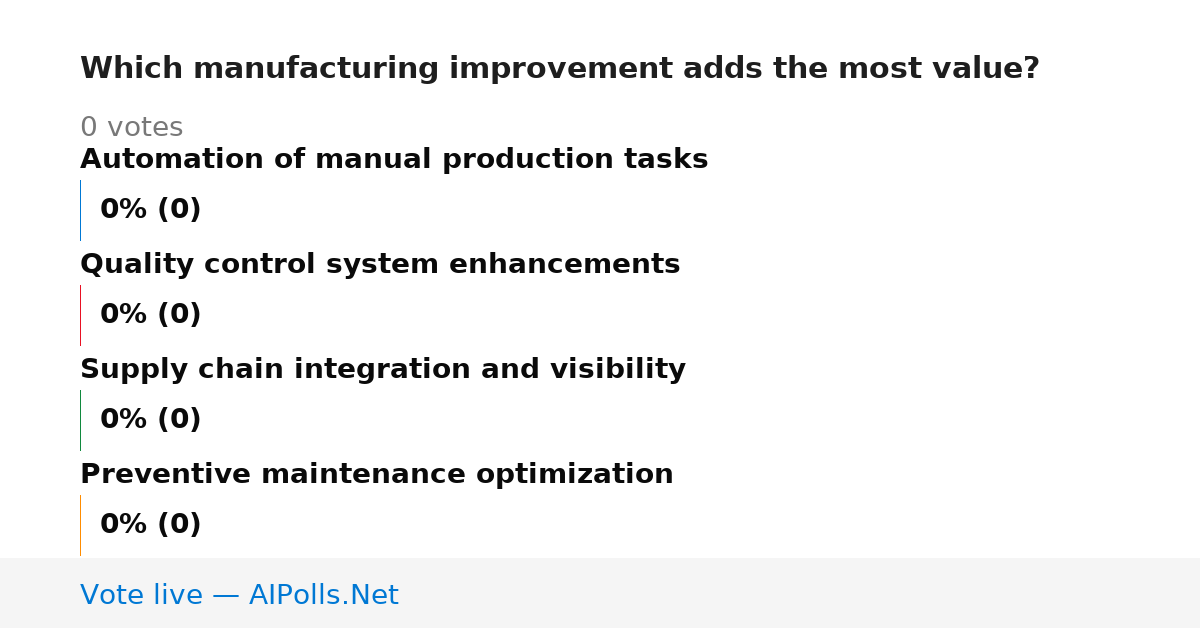 Which manufacturing improvement adds the most value?

0 votes

Automation of manual production tasks

0% (0)

Quality control system enhancements

0% (0)

Supply chain integration and visibility

0% (0)

Preventive maintenance optimization

0% (0)

Vote live — AIPolls.Net